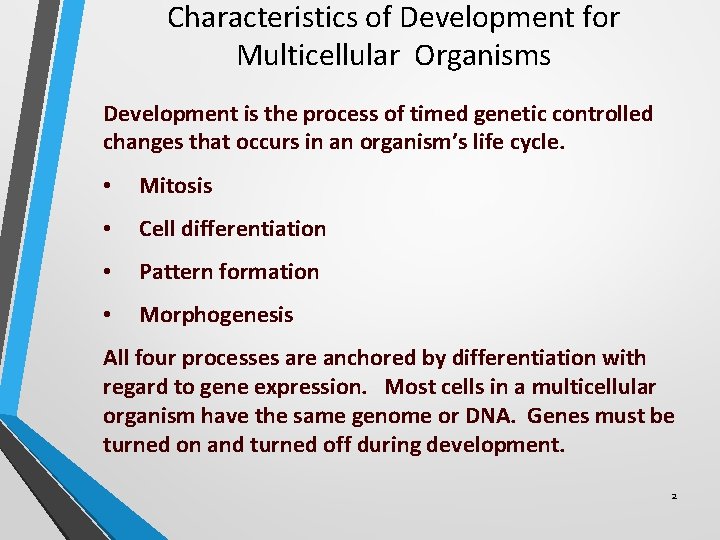 Characteristics of Development for Multicellular Organisms

Development is the process of timed genetic controlled changes that occurs in an organism's life cycle.

• Mitosis

• Cell differentiation

• Pattern formation

• Morphogenesis

All four processes are anchored by differentiation with regard to gene expression. Most cells in a multicellular organism have the same genome or DNA. Genes must be turned on and turned off during development.

2